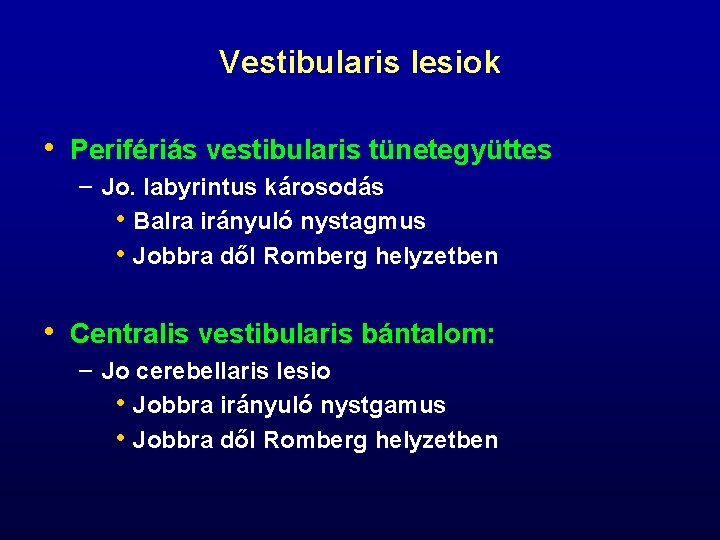 Vestibularis lesiok

• Perifériás vestibularis tünetegyüttes
– Jo. labyrintus károsodás
• Balra irányuló nystagmus
• Jobbra dől Romberg helyzetben

• Centralis vestibularis bántalom:
– Jo cerebellaris lesio
• Jobbra irányuló nystgamus
• Jobbra dől Romberg helyzetben